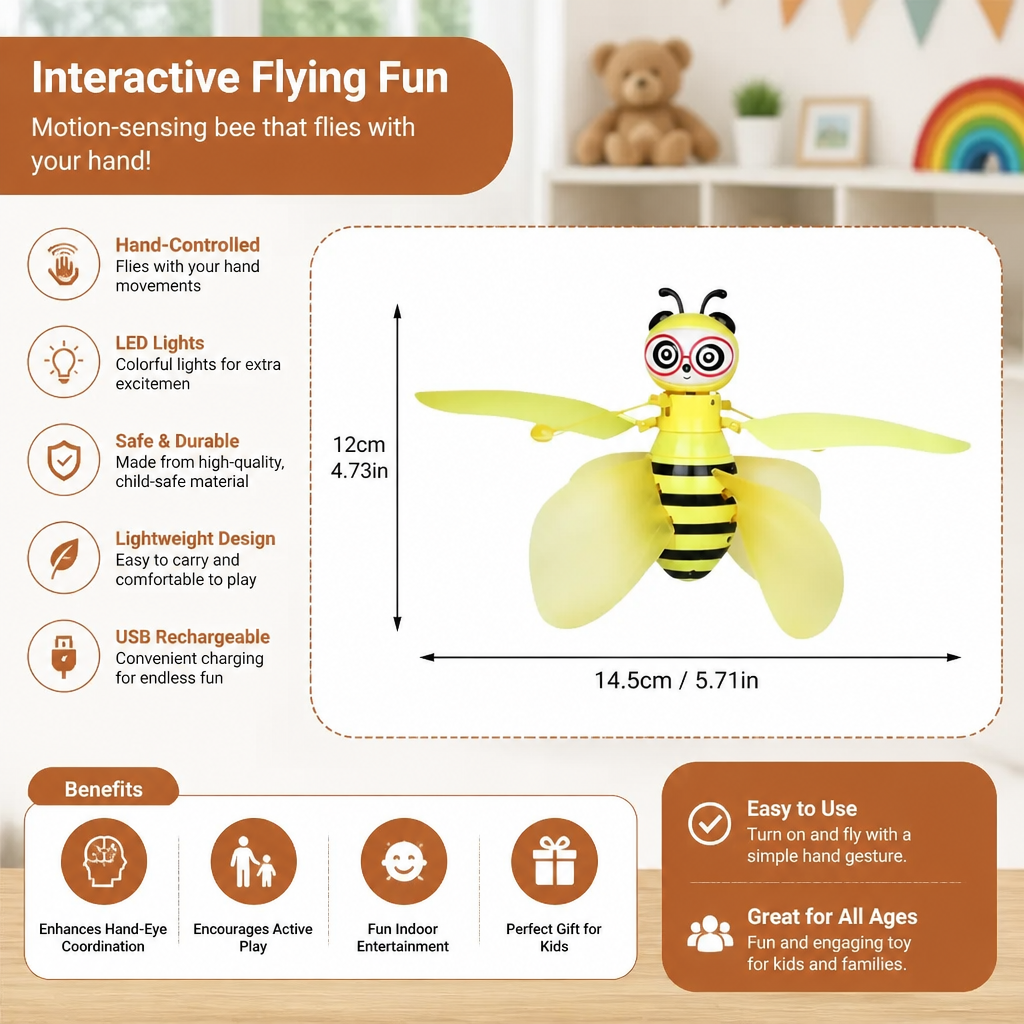 Interactive Flying Fun

Motion-sensing bee that flies with your hand!

Hand-Controlled
Flies with your hand movements

LED Lights
Colorful lights for extra excitemen

Safe & Durable
Made from high-quality, child-safe material

Lightweight Design
Easy to carry and comfortable to play

USB Rechargeable
Convenient charging for endless fun

12cm
4.73in

14.5cm / 5.71in

Benefits

Enhances Hand-Eye Coordination

Encourages Active Play

Fun Indoor Entertainment

Perfect Gift for Kids

Easy to Use
Turn on and fly with a simple hand gesture.

Great for All Ages
Fun and engaging toy for kids and families.